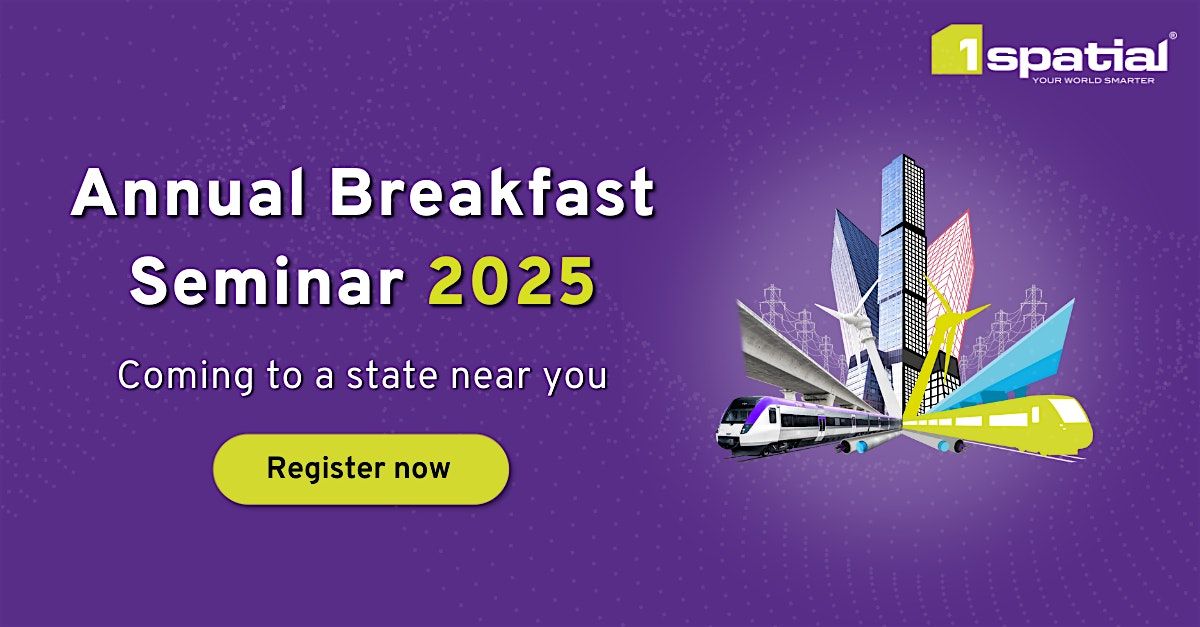 1spatial®
YOUR WORLD SMARTER

Annual Breakfast Seminar 2025

Coming to a state near you

Register now